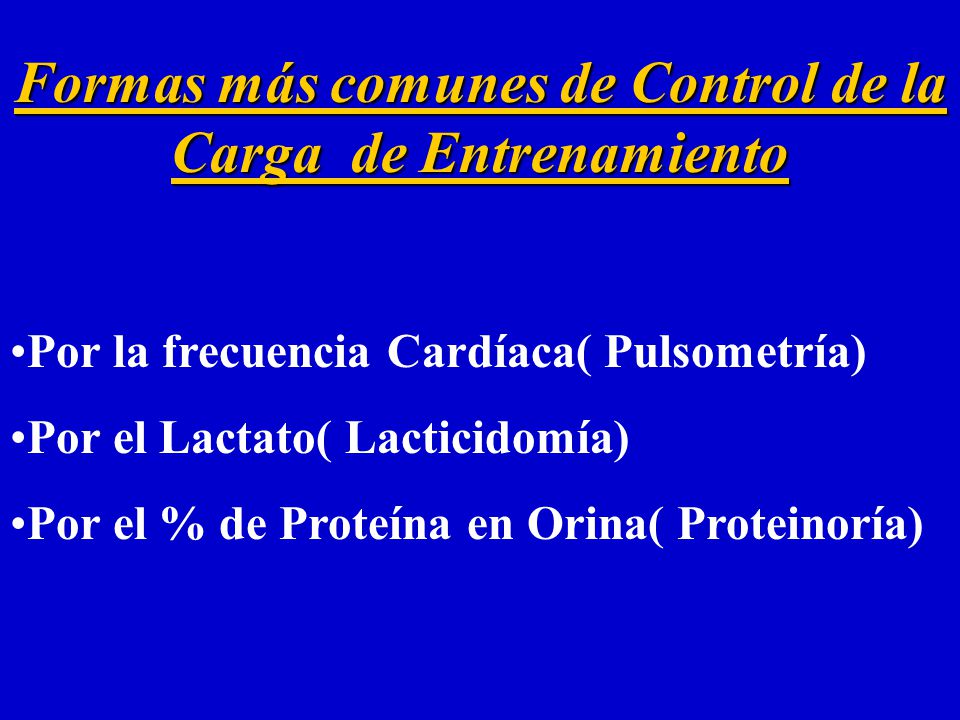 Formas más comunes de Control de la Carga de Entrenamiento

•Por la frecuencia Cardíaca( Pulsometría)

•Por el Lactato( Lacticidomía)

•Por el % de Proteína en Orina( Proteinoría)